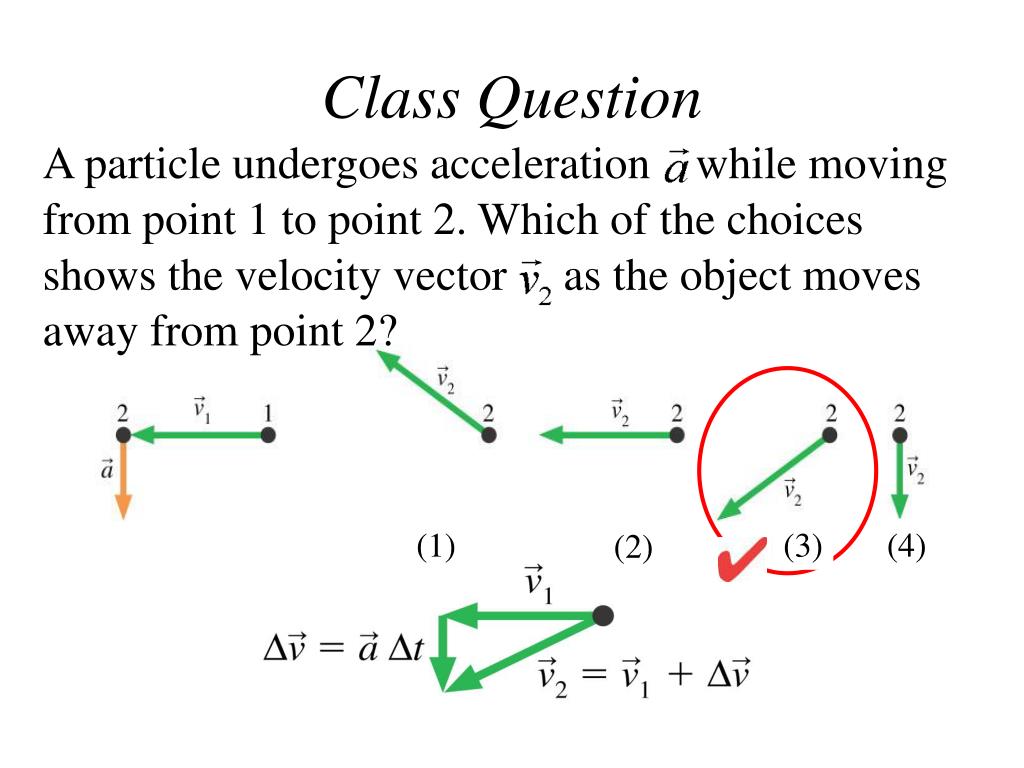 Class Question

A particle undergoes acceleration $\vec{a}$ while moving from point 1 to point 2. Which of the choices shows the velocity vector $\vec{v}_2$ as the object moves away from point 2?

2 $\vec{v}_1$ 1

$\vec{a}$

$\vec{v}_2$ 2

$\vec{v}_2$ 2

2 $\vec{v}_2$

2 $\vec{v}_2$

(1) (2) (3) (4)

$\vec{v}_1$

$\Delta\vec{v} = \vec{a}\,\Delta t$

$\vec{v}_2 = \vec{v}_1 + \Delta\vec{v}$